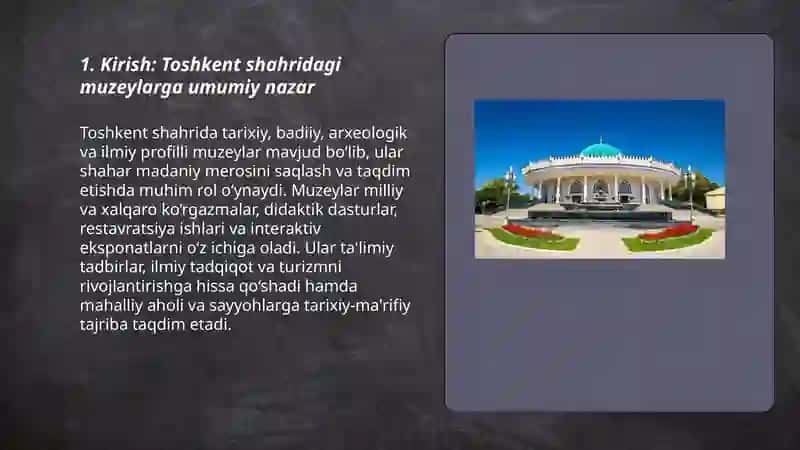 1. Kirish: Toshkent shahridagi muzeylarga umumiy nazar

Toshkent shahrida tarixiy, badiiy, arxeologik va ilmiy profilli muzeylar mavjud bo'lib, ular shahar madaniy merosini saqlash va taqdim etishda muhim rol o'ynaydi. Muzeylar milliy va xalqaro ko'rgazmalar, didaktik dasturlar, restavratsiya ishlari va interaktiv eksponatlarni o'z ichiga oladi. Ular ta'limiy tadbirlar, ilmiy tadqiqot va turizmni rivojlantirishga hissa qo'shadi hamda mahalliy aholi va sayyohlarga tarixiy-ma'rifiy tajriba taqdim etadi.